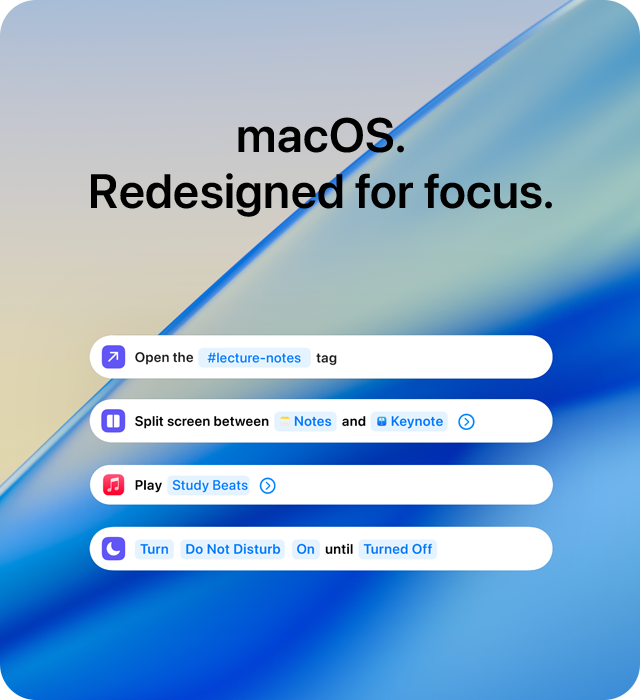 macOS.
Redesigned for focus.

Open the #lecture-notes tag

Split screen between Notes and Keynote

Play Study Beats

Turn Do Not Disturb On until Turned Off